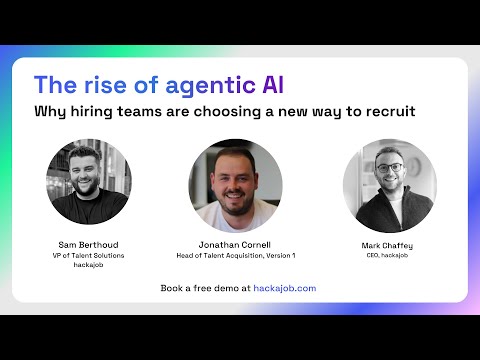 The rise of agentic AI

Why hiring teams are choosing a new way to recruit

Sam Berthoud
VP of Talent Solutions
hackajob

Jonathan Cornell
Head of Talent Acquisition, Version 1

Mark Chaffey
CEO, hackajob

Book a free demo at hackajob.com